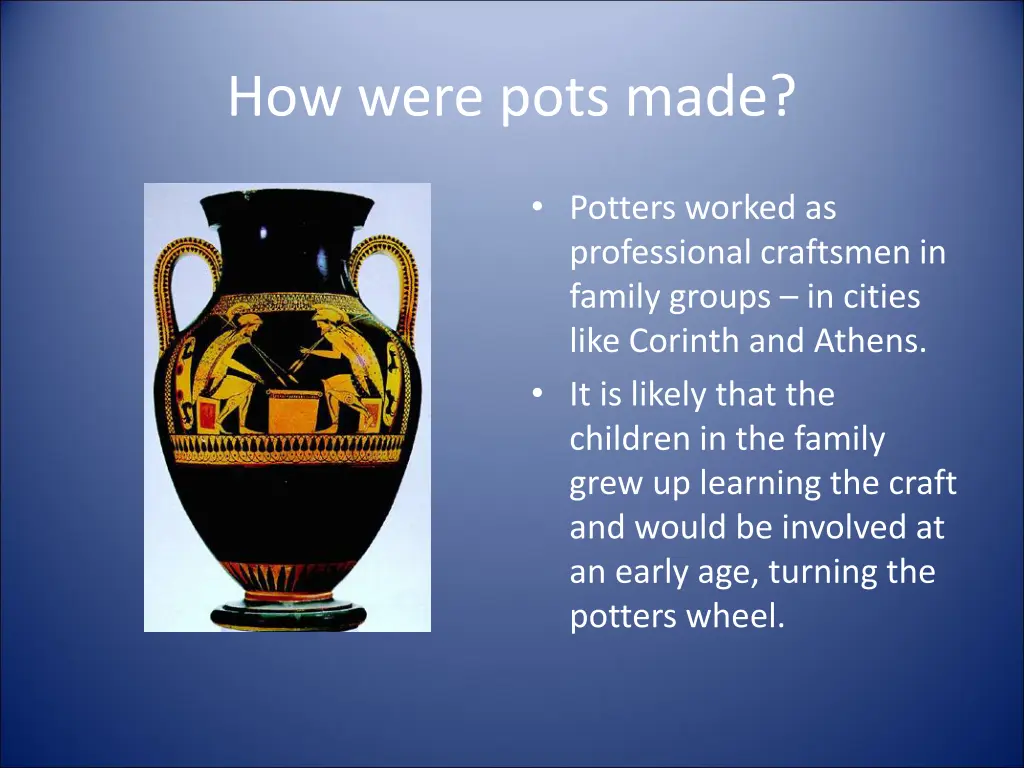 How were pots made?

• Potters worked as professional craftsmen in family groups – in cities like Corinth and Athens.

• It is likely that the children in the family grew up learning the craft and would be involved at an early age, turning the potters wheel.